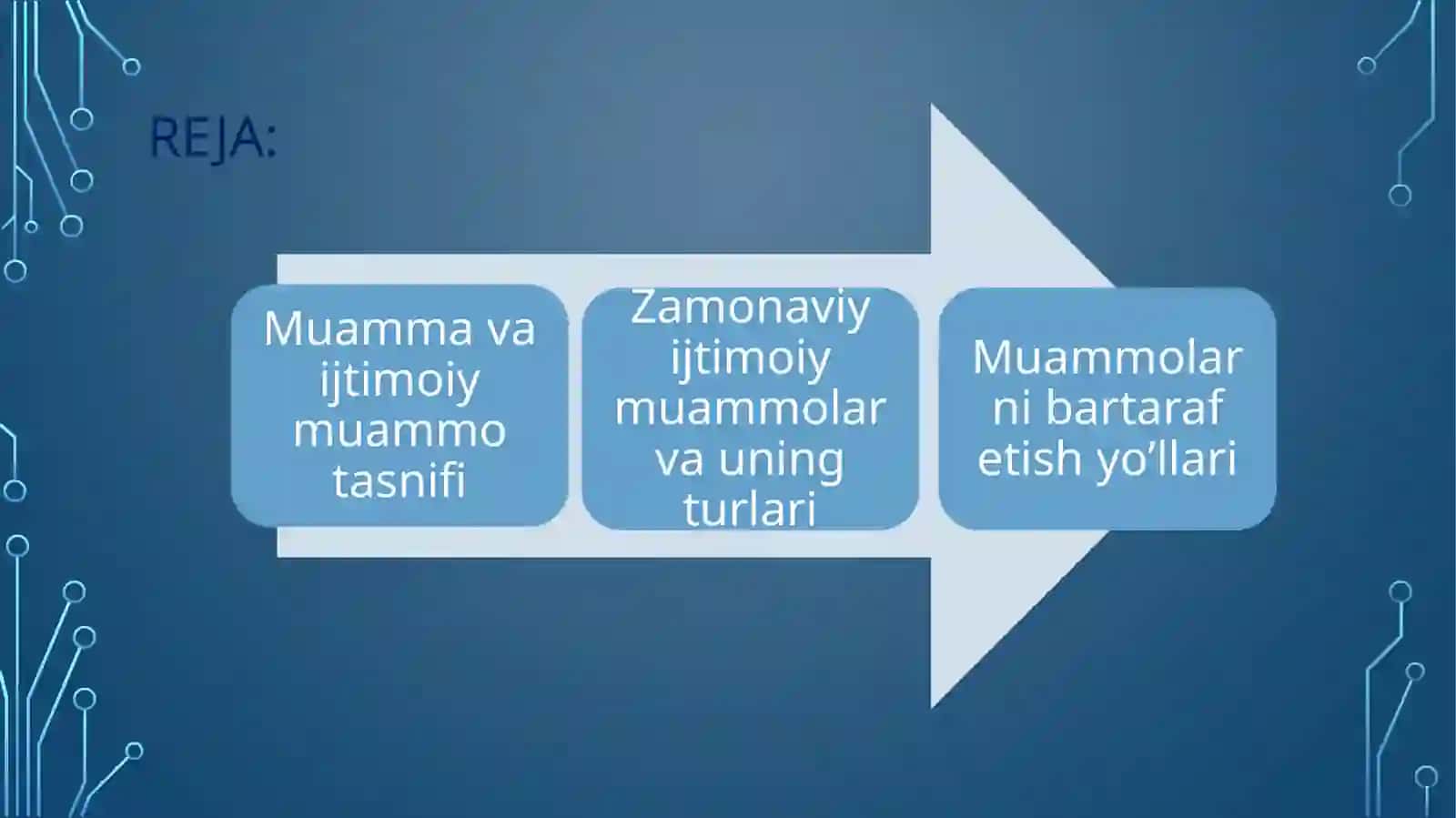 REJA:

Muamma va ijtimoiy muammo tasnifi

Zamonaviy ijtimoiy muammolar va uning turlari

Muammolar ni bartaraf etish yo'llari